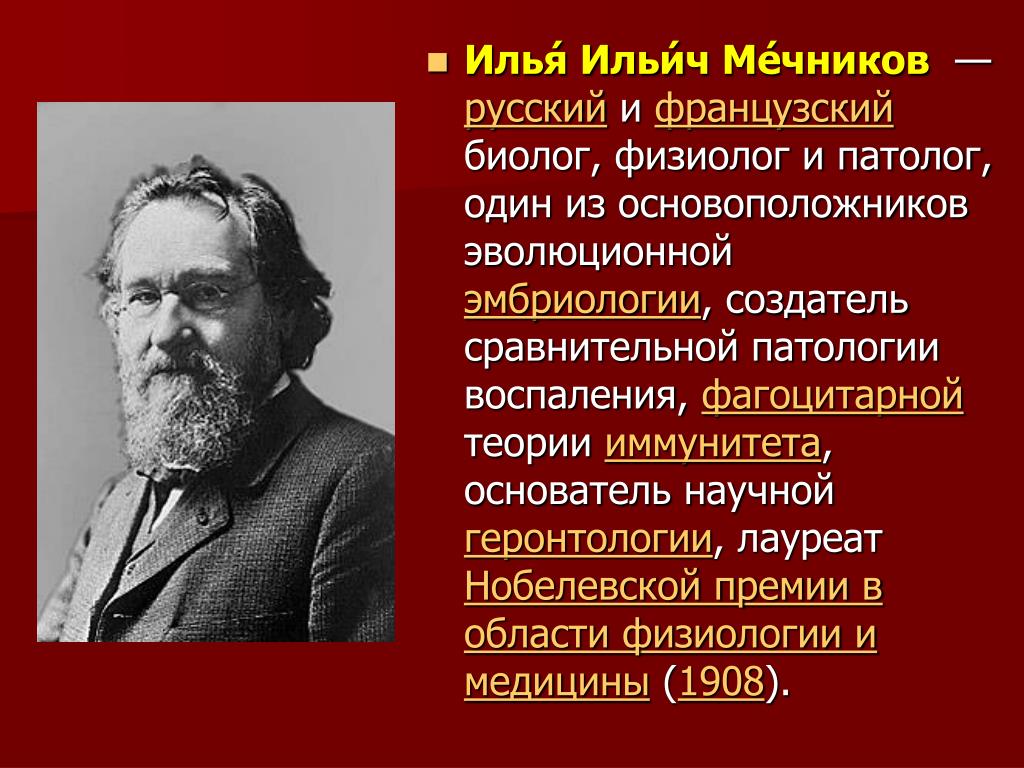 Илья́ Ильи́ч Ме́чников — русский и французский биолог, физиолог и патолог, один из основоположников эволюционной эмбриологии, создатель сравнительной патологии воспаления, фагоцитарной теории иммунитета, основатель научной геронтологии, лауреат Нобелевской премии в области физиологии и медицины (1908).